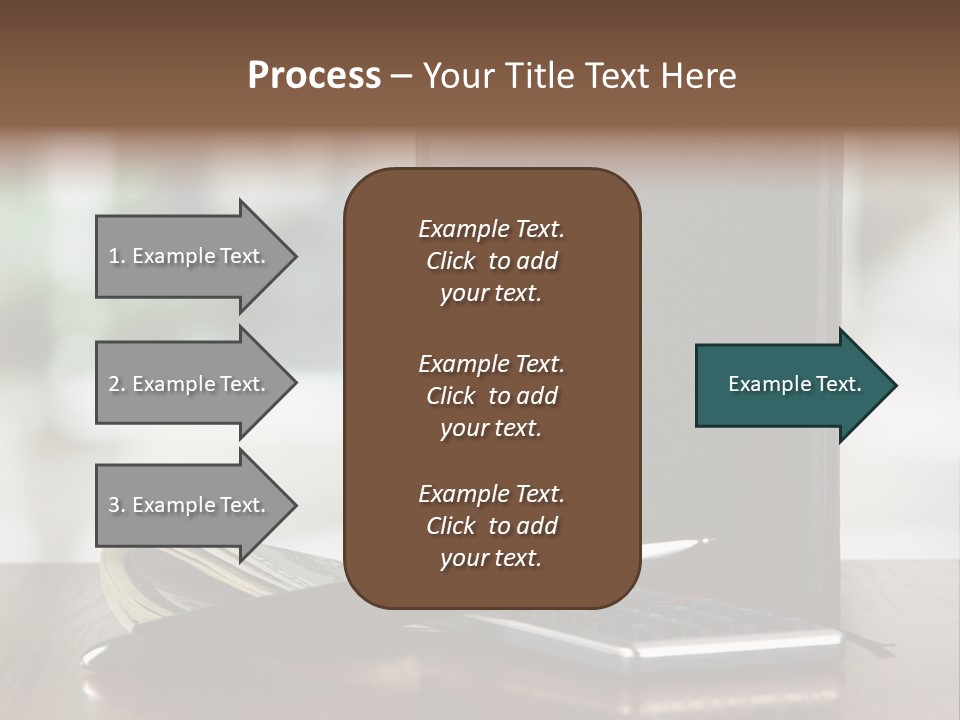 Process – Your Title Text Here

1. Example Text.

2. Example Text.

3. Example Text.

Example Text. Click to add your text.

Example Text. Click to add your text.

Example Text. Click to add your text.

Example Text.